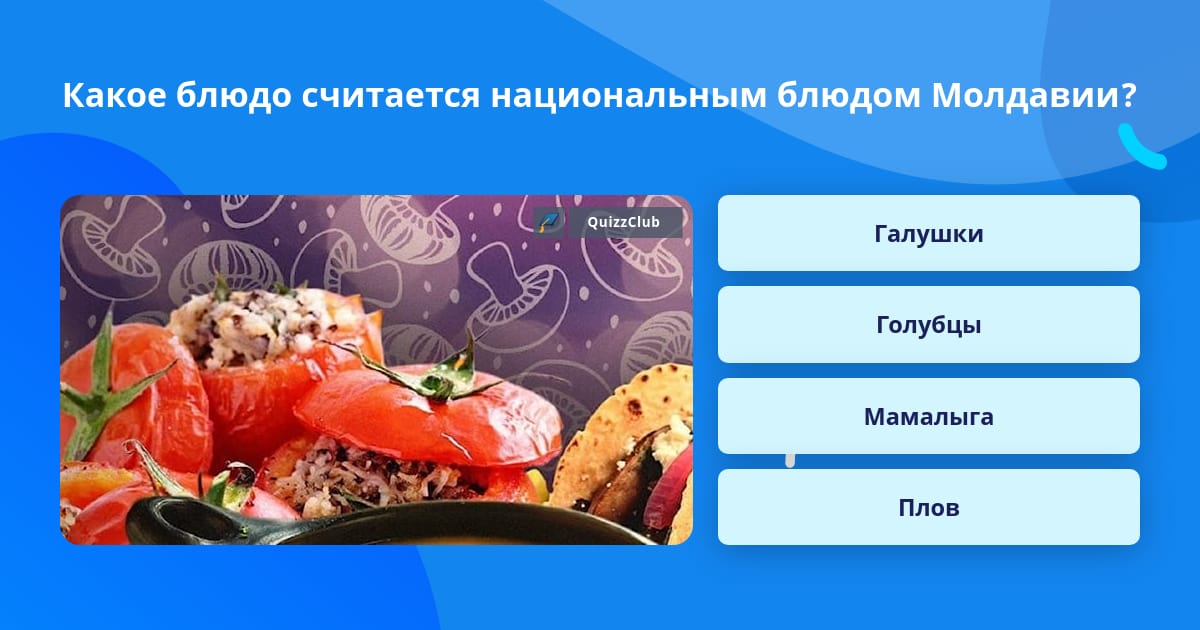 Какое блюдо считается национальным блюдом Молдавии?

QuizzClub

Галушки

Голубцы

Мамалыга

Плов